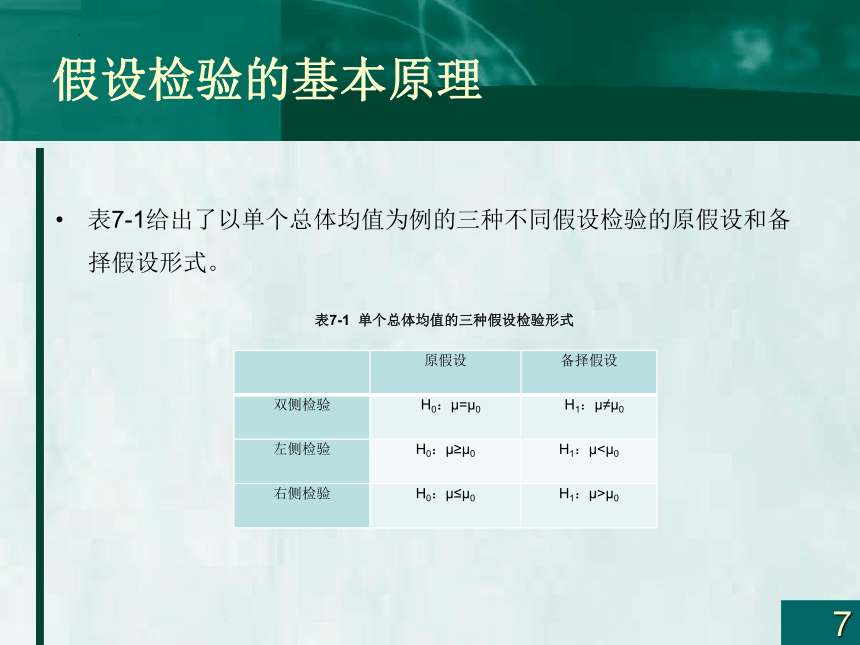 假设检验的基本原理

• 表7-1给出了以单个总体均值为例的三种不同假设检验的原假设和备择假设形式。

表7-1 单个总体均值的三种假设检验形式

| | 原假设 | 备择假设 |
|---|---|---|
| 双侧检验 | $H_0$：$\mu=\mu_0$ | $H_1$：$\mu\neq\mu_0$ |
| 左侧检验 | $H_0$：$\mu\geq\mu_0$ | $H_1$：$\mu<\mu_0$ |
| 右侧检验 | $H_0$：$\mu\leq\mu_0$ | $H_1$：$\mu>\mu_0$ |

7